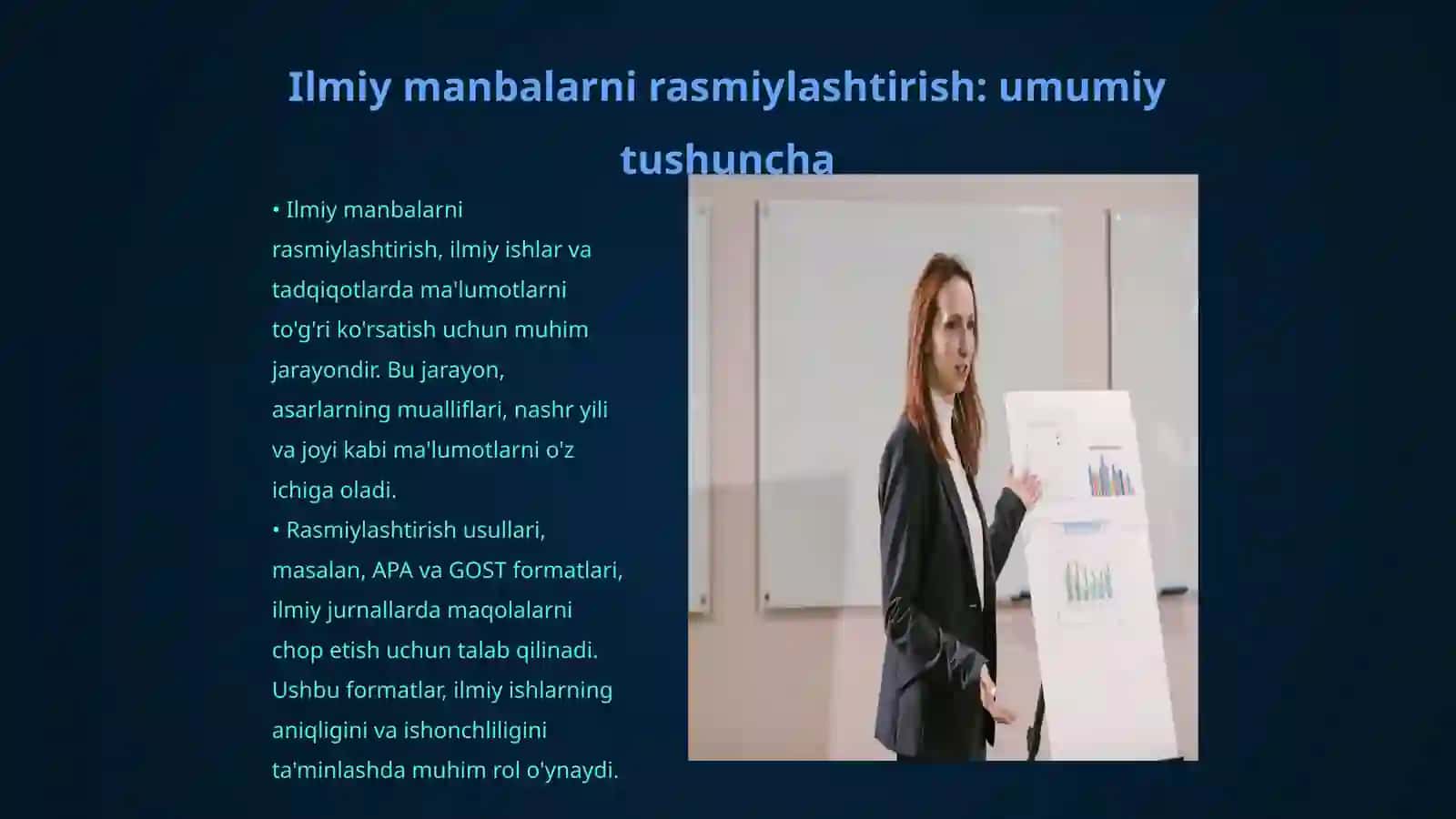 Ilmiy manbalarni rasmiylashtirish: umumiy tushuncha

• Ilmiy manbalarni rasmiylashtirish, ilmiy ishlar va tadqiqotlarda ma'lumotlarni to'g'ri ko'rsatish uchun muhim jarayondir. Bu jarayon, asarlarning mualliflari, nashr yili va joyi kabi ma'lumotlarni o'z ichiga oladi.
• Rasmiylashtirish usullari, masalan, APA va GOST formatlari, ilmiy jurnallarda maqolalarni chop etish uchun talab qilinadi. Ushbu formatlar, ilmiy ishlarning aniqligini va ishonchliligini ta'minlashda muhim rol o'ynaydi.